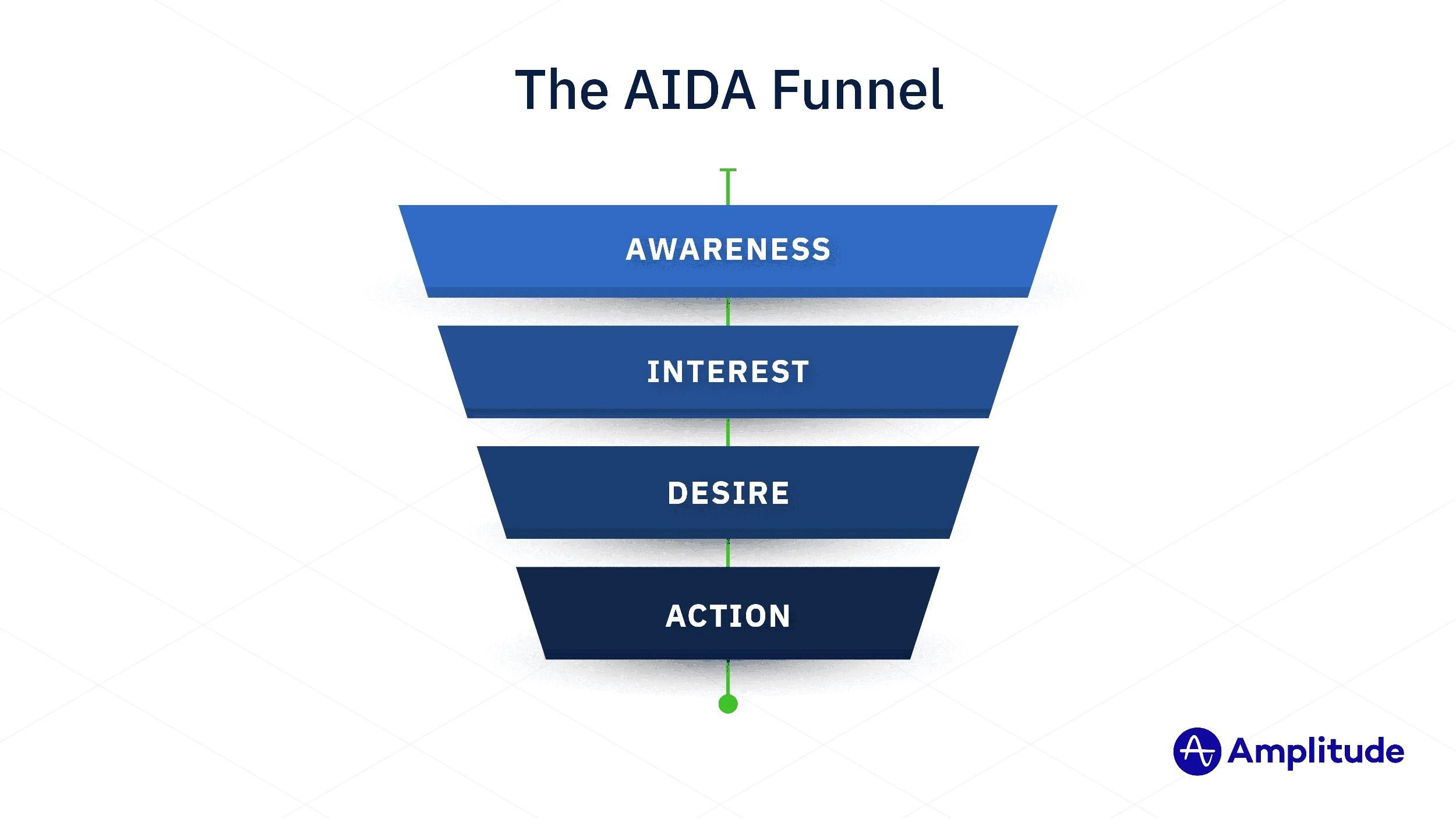 The AIDA Funnel

AWARENESS

INTEREST

DESIRE

ACTION

Amplitude